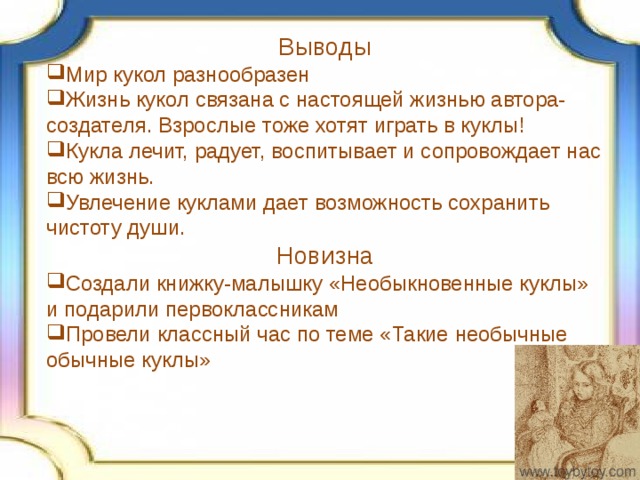 Выводы

❑Мир кукол разнообразен

❑Жизнь кукол связана с настоящей жизнью автора-создателя. Взрослые тоже хотят играть в куклы!

❑Кукла лечит, радует, воспитывает и сопровождает нас всю жизнь.

❑Увлечение куклами дает возможность сохранить чистоту души.

Новизна

❑Создали книжку-малышку «Необыкновенные куклы» и подарили первоклассникам

❑Провели классный час по теме «Такие необычные обычные куклы»

www.toybytoy.com